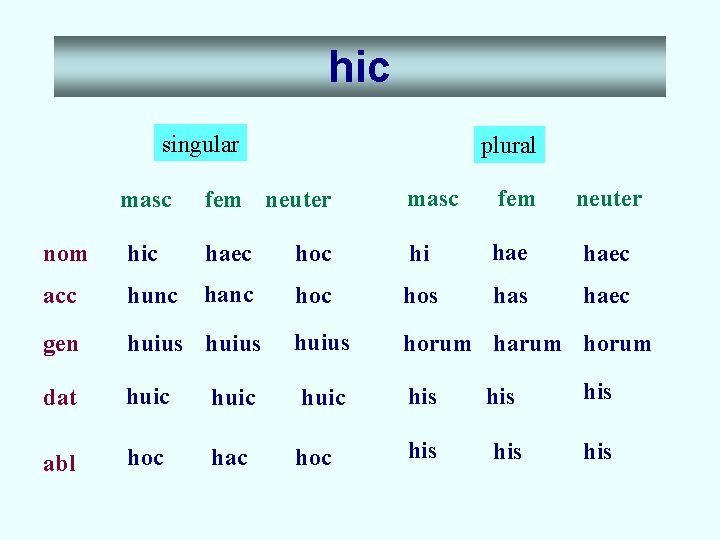 hic

| | singular | | | plural | | |
|---|---|---|---|---|---|---|
| | masc | fem | neuter | masc | fem | neuter |
| nom | hic | haec | hoc | hi | hae | haec |
| acc | hunc | hanc | hoc | hos | has | haec |
| gen | huius | huius | huius | horum | harum | horum |
| dat | huic | huic | huic | his | his | his |
| abl | hoc | hac | hoc | his | his | his |